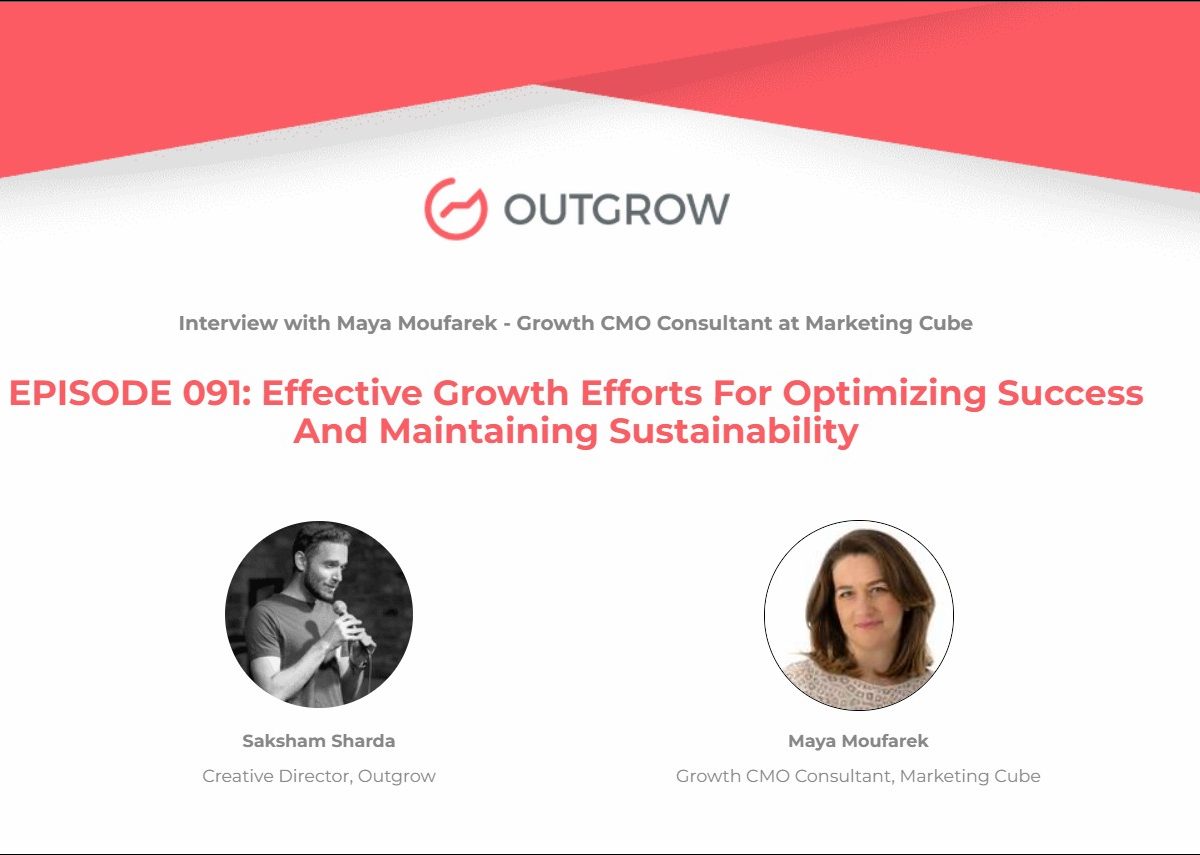 OUTGROW

Interview with Maya Moufarek - Growth CMO Consultant at Marketing Cube

EPISODE 091: Effective Growth Efforts For Optimizing Success And Maintaining Sustainability

Saksham Sharda
Creative Director, Outgrow

Maya Moufarek
Growth CMO Consultant, Marketing Cube